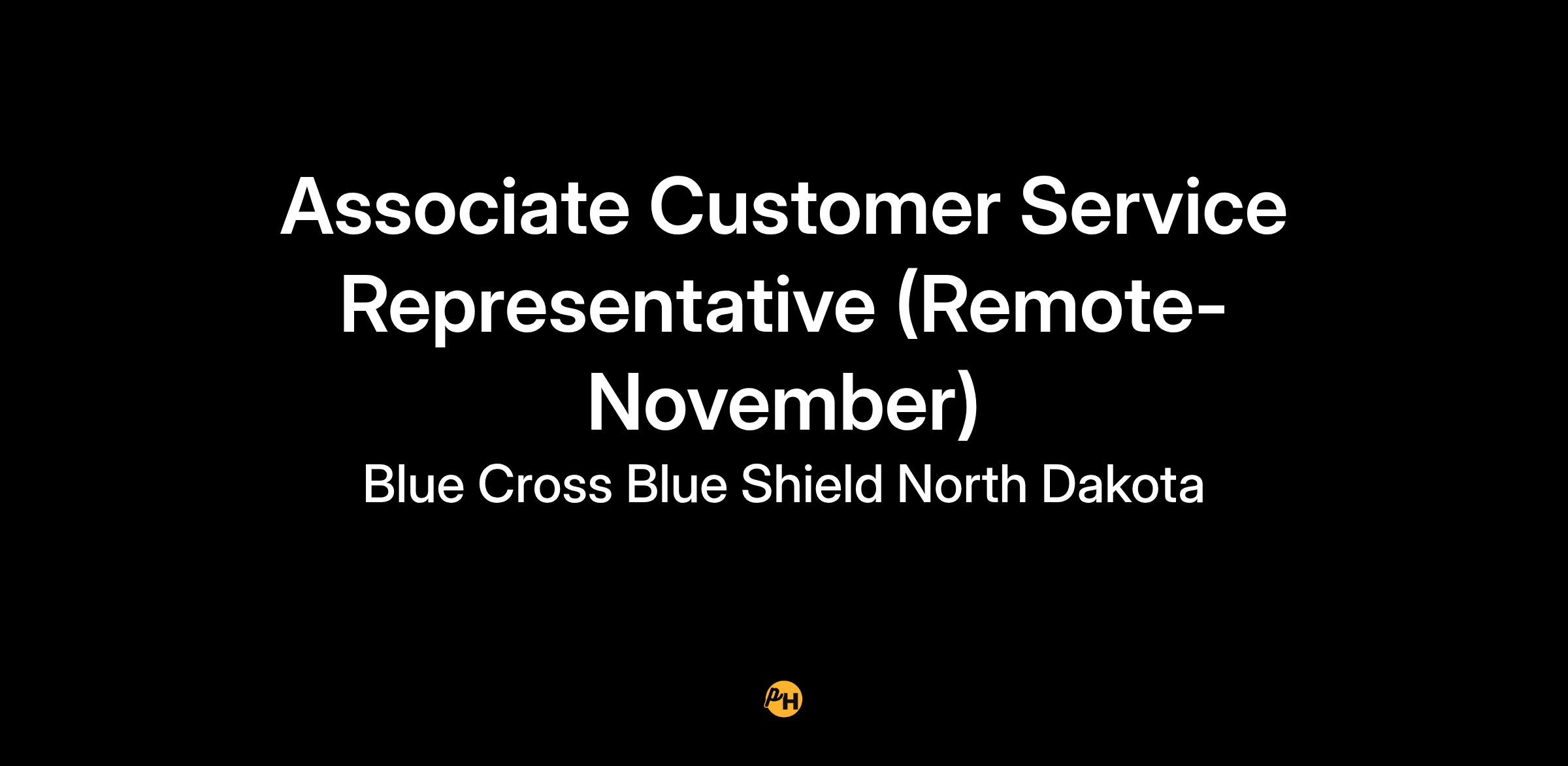 Associate Customer Service Representative (Remote-November)

Blue Cross Blue Shield North Dakota

PH